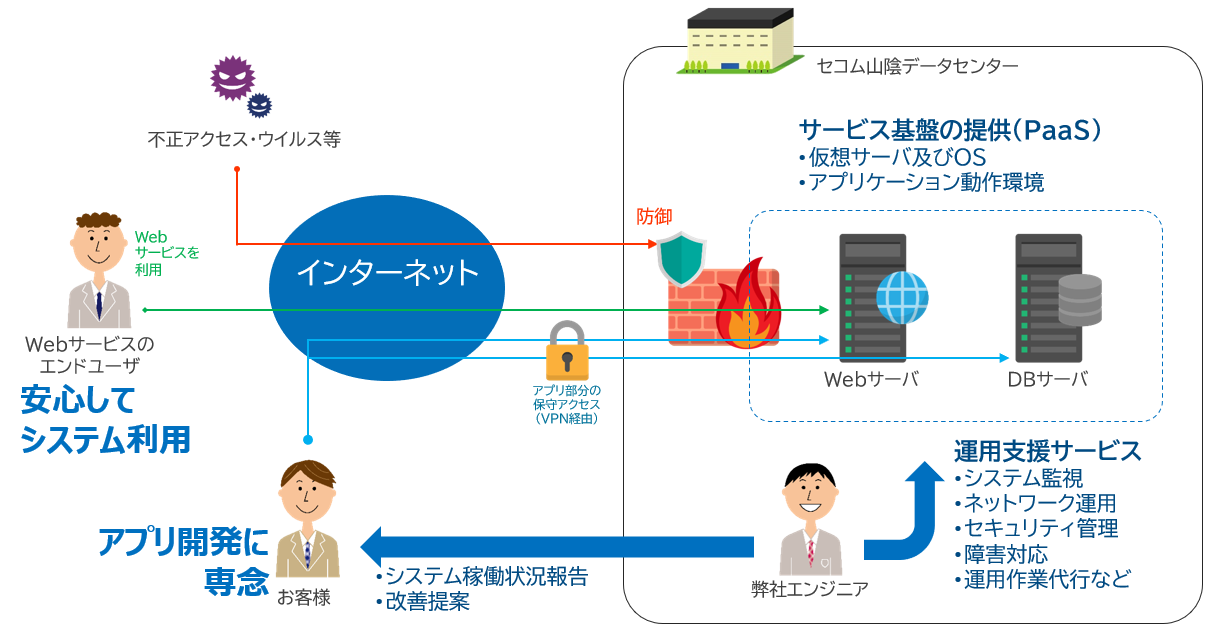 セコム山陰データセンター

不正アクセス・ウイルス等

サービス基盤の提供(PaaS)
・仮想サーバ及びOS
・アプリケーション動作環境

Web
サービスを
利用

インターネット

防御

Webサービスの
エンドユーザ

安心して
システム利用

アプリ部分の
保守アクセス
(VPN経由)

Webサーバ

DBサーバ

運用支援サービス
・システム監視
・ネットワーク運用
・セキュリティ管理
・障害対応
・運用作業代行など

アプリ開発に
専念

お客様

・システム稼働状況報告
・改善提案

弊社エンジニア